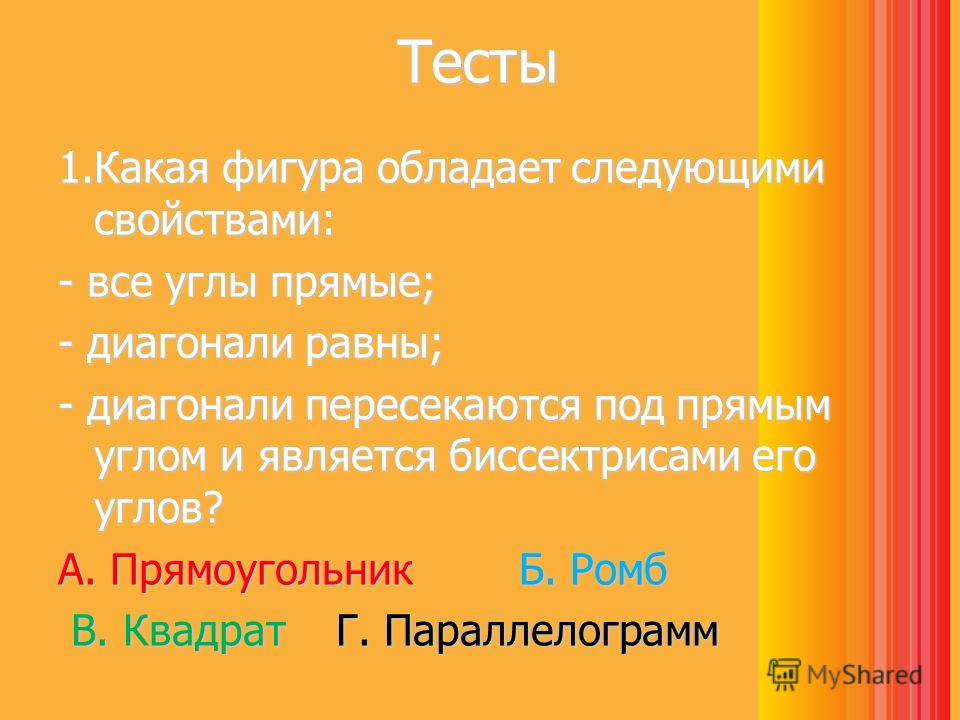 Тесты

1.Какая фигура обладает следующими свойствами:

- все углы прямые;

- диагонали равны;

- диагонали пересекаются под прямым углом и является биссектрисами его углов?

А. Прямоугольник Б. Ромб

В. Квадрат Г. Параллелограмм

MyShared